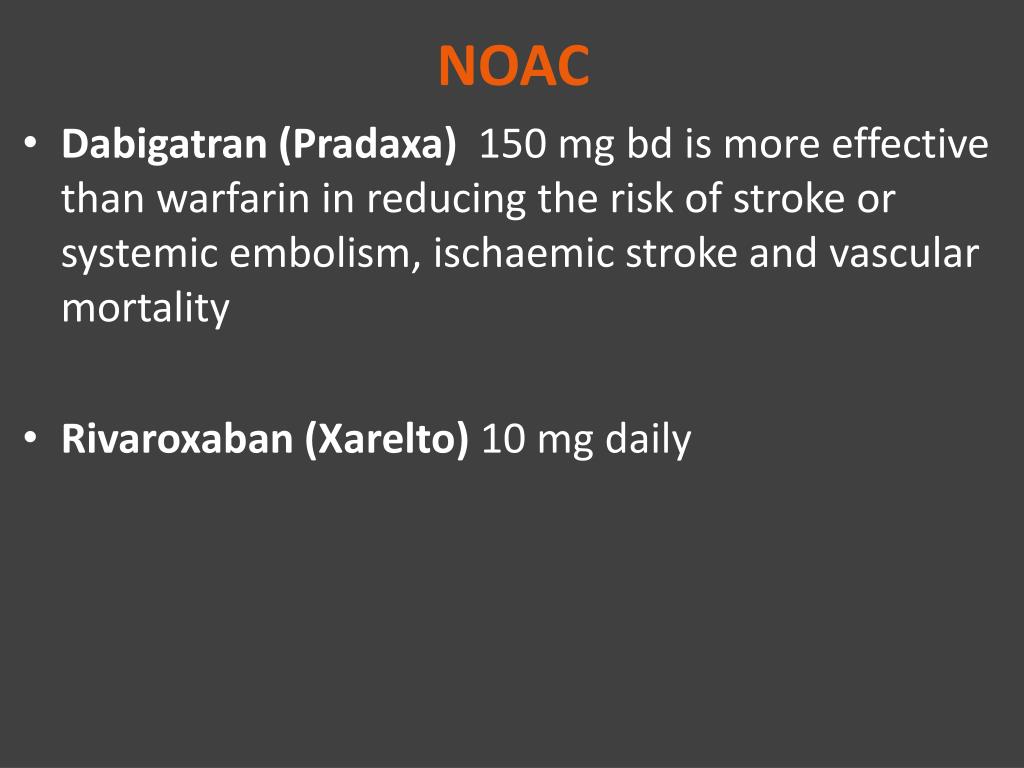 NOAC

• Dabigatran (Pradaxa) 150 mg bd is more effective than warfarin in reducing the risk of stroke or systemic embolism, ischaemic stroke and vascular mortality

• Rivaroxaban (Xarelto) 10 mg daily